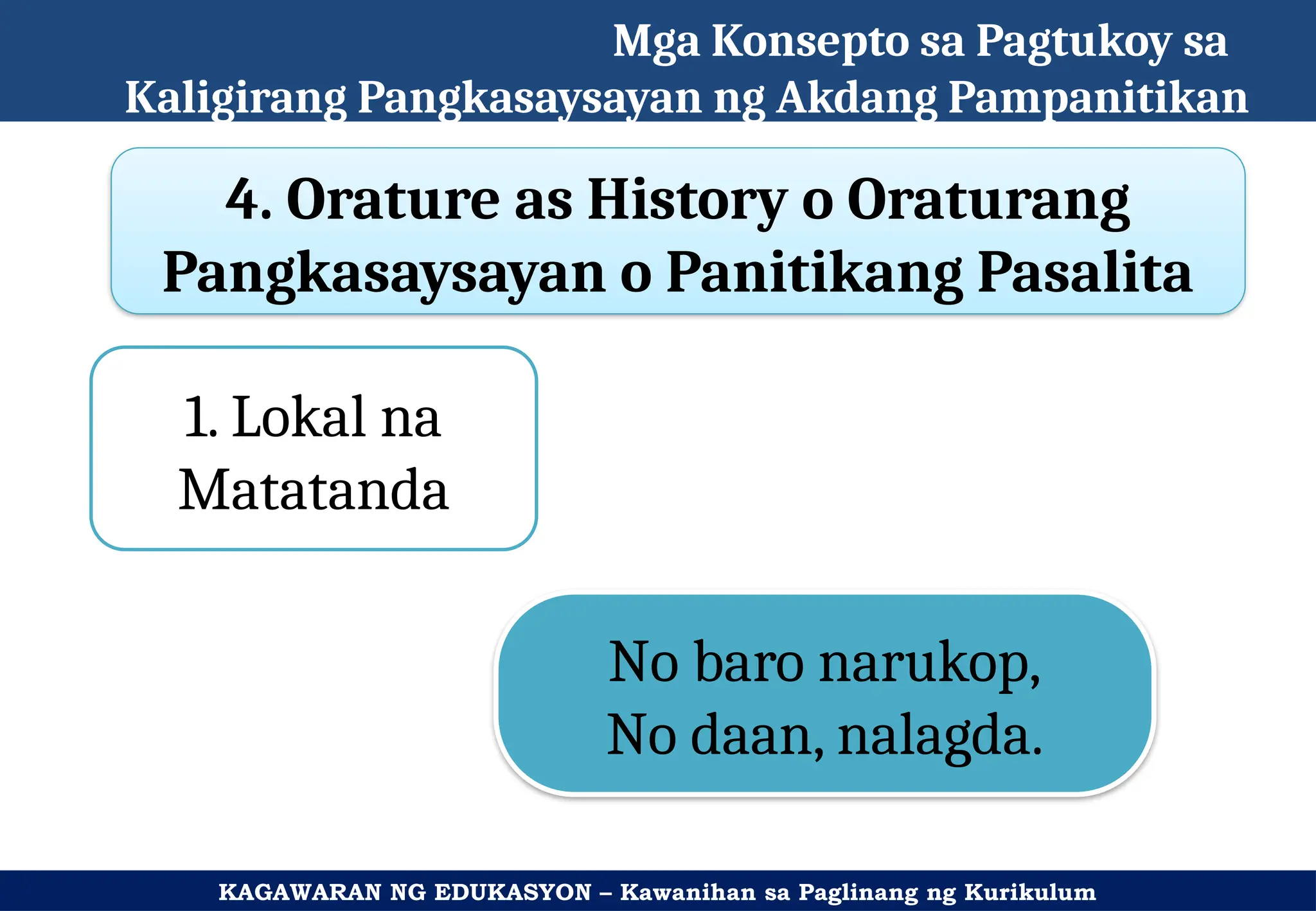 Mga Konsepto sa Pagtukoy sa Kaligirang Pangkasaysayan ng Akdang Pampanitikan

4. Orature as History o Oraturang Pangkasaysayan o Panitikang Pasalita

1. Lokal na Matatanda

No baro narukop,
No daan, nalagda.

KAGAWARAN NG EDUKASYON – Kawanihan sa Paglinang ng Kurikulum